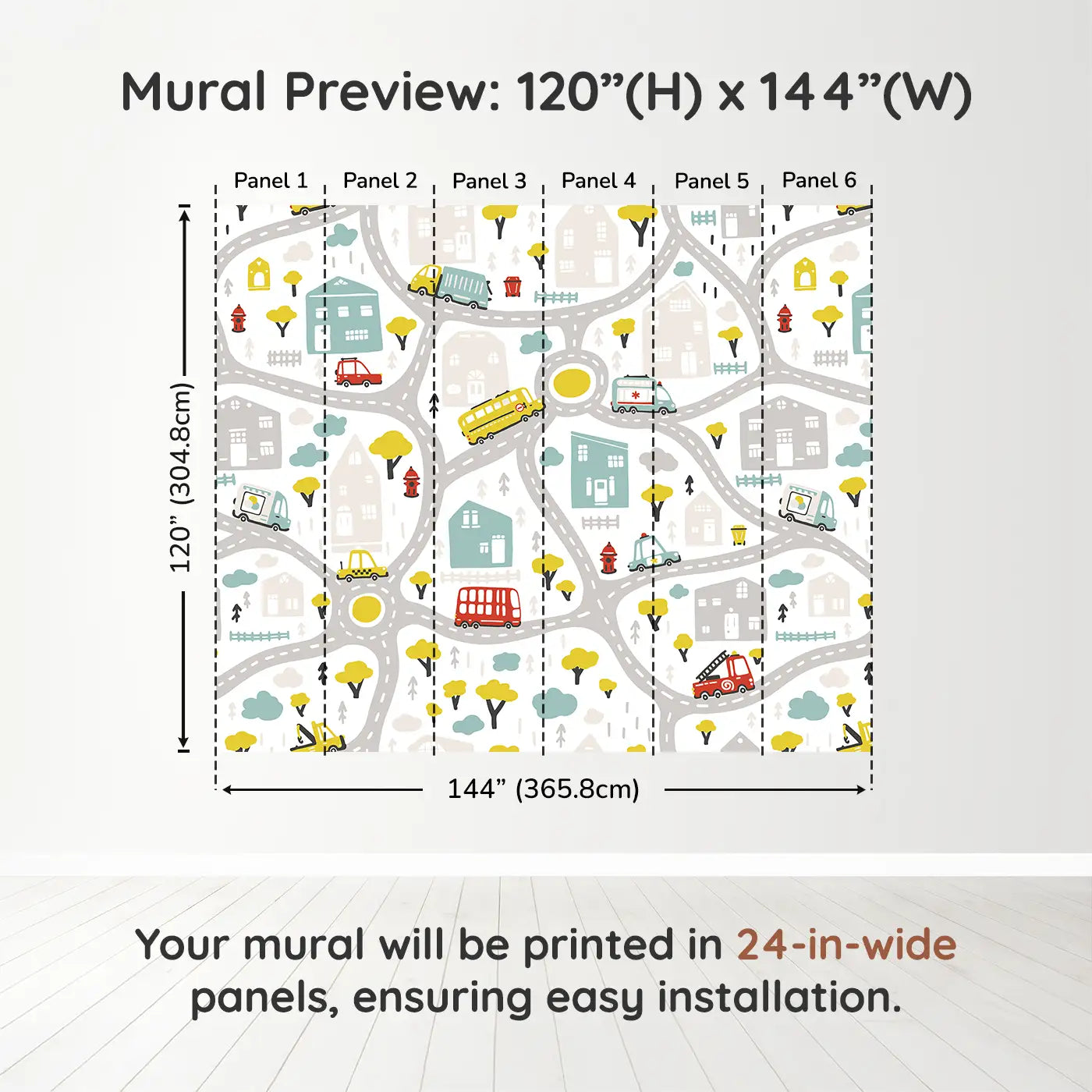 Mural Preview: 120”(H) x 144”(W)

Panel 1 Panel 2 Panel 3 Panel 4 Panel 5 Panel 6

120” (304.8cm)

144” (365.8cm)

Your mural will be printed in 24-in-wide panels, ensuring easy installation.